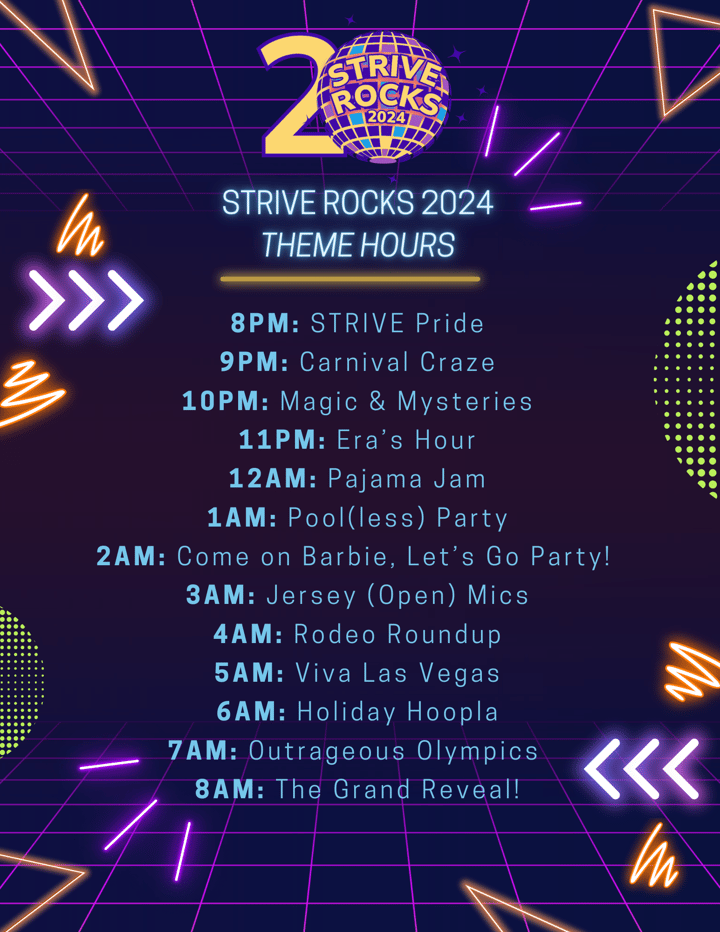 20 STRIVE ROCKS 2024

STRIVE ROCKS 2024
THEME HOURS

8PM: STRIVE Pride
9PM: Carnival Craze
10PM: Magic & Mysteries
11PM: Era's Hour
12AM: Pajama Jam
1AM: Pool(less) Party
2AM: Come on Barbie, Let's Go Party!
3AM: Jersey (Open) Mics
4AM: Rodeo Roundup
5AM: Viva Las Vegas
6AM: Holiday Hoopla
7AM: Outrageous Olympics
8AM: The Grand Reveal!